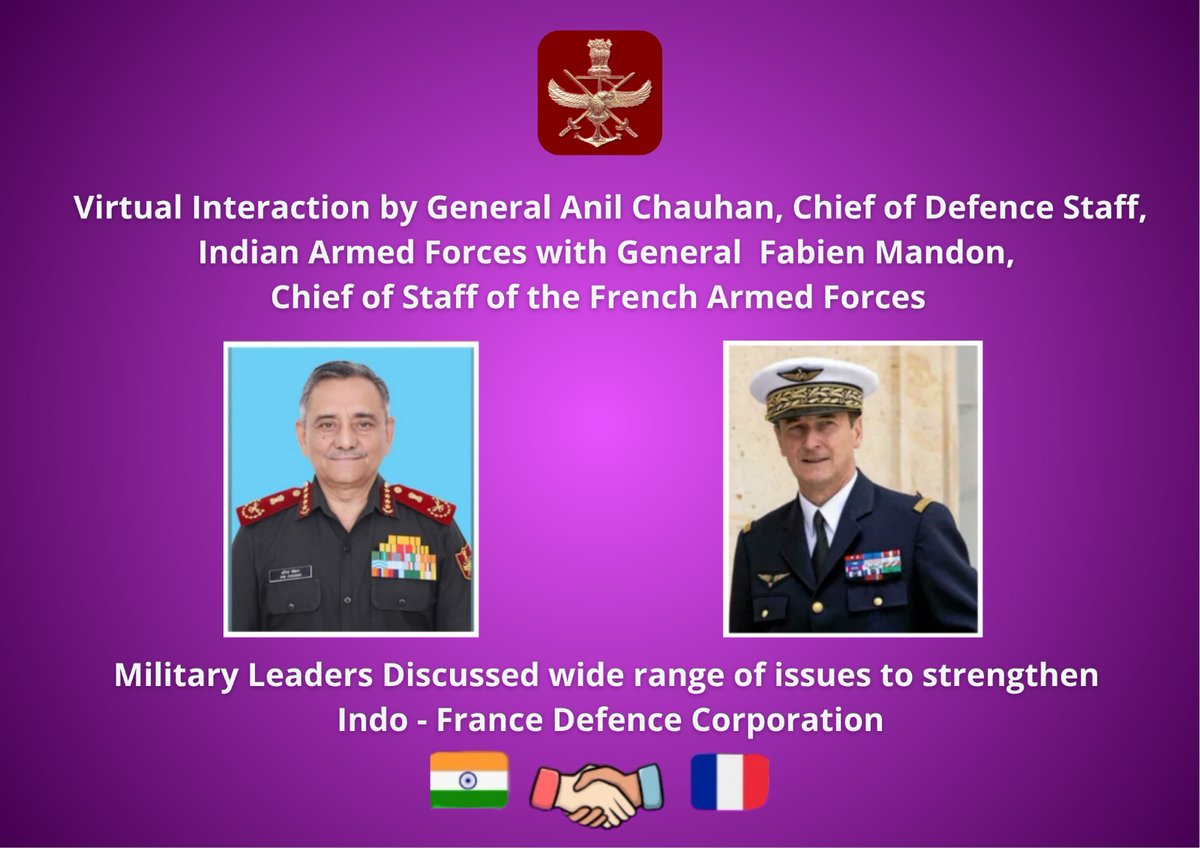 Virtual Interaction by General Anil Chauhan, Chief of Defence Staff, Indian Armed Forces with General Fabien Mandon, Chief of Staff of the French Armed Forces

Military Leaders Discussed wide range of issues to strengthen Indo - France Defence Corporation